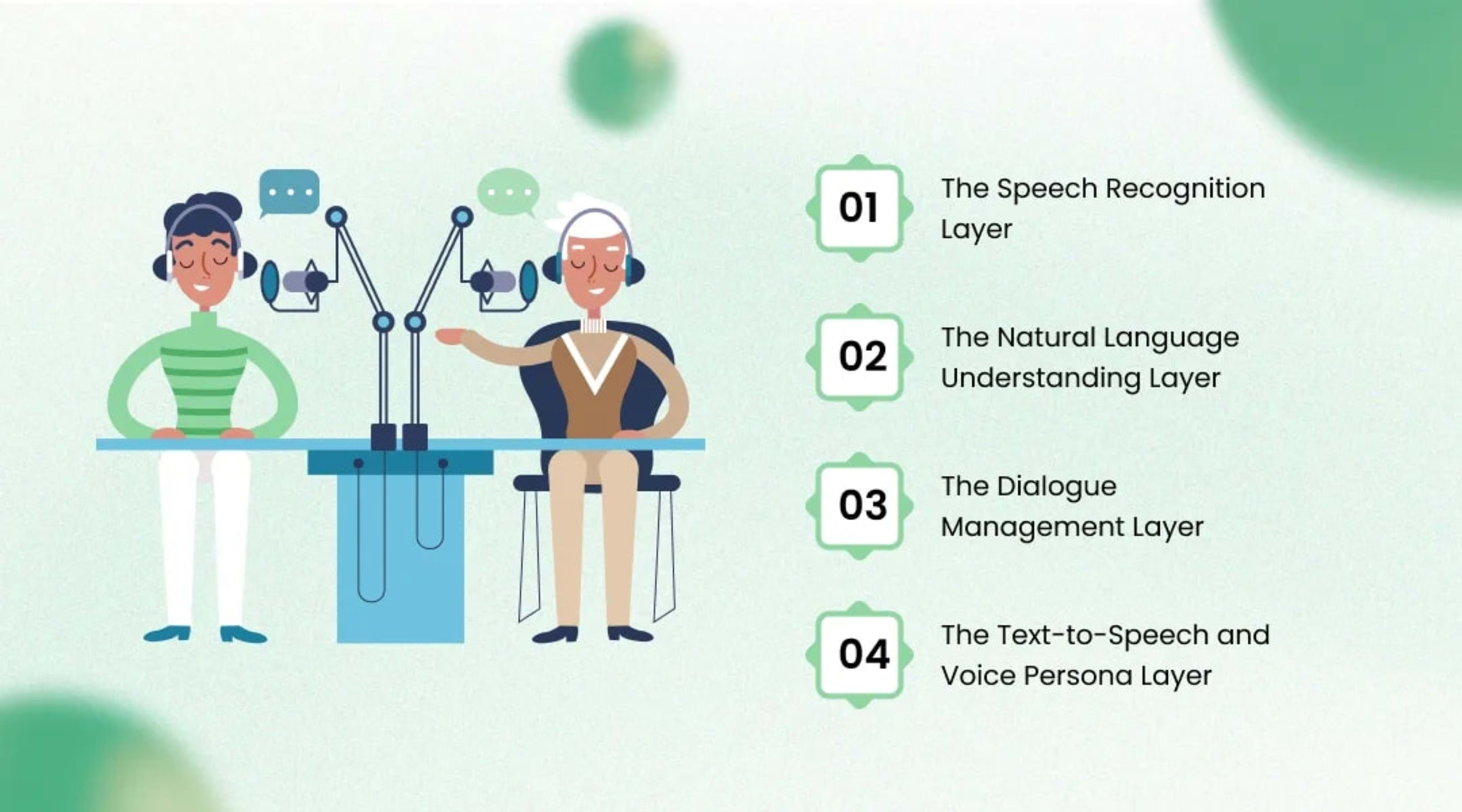 01
The Speech Recognition Layer

02
The Natural Language Understanding Layer

03
The Dialogue Management Layer

04
The Text-to-Speech and Voice Persona Layer